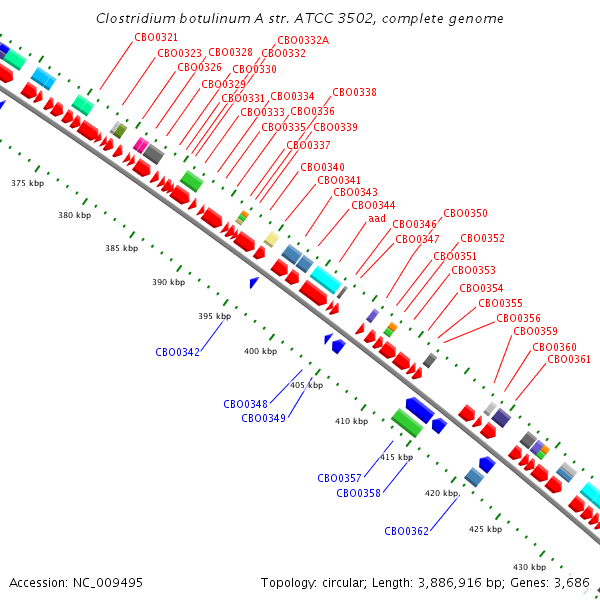 Clostridium botulinum A str. ATCC 3502, complete genome

CBO0321
CBO0323
CBO0328
CBO0332A
CBO0332
CBO0326
CBO0330
CBO0329
CBO0331
CBO0334
CBO0338
CBO0333
CBO0336
CBO0335
CBO0339
CBO0337
CBO0340
CBO0341
CBO0343
CBO0344
aad
CBO0346
CBO0350
CBO0347
CBO0352
CBO0351
CBO0353
CBO0354
CBO0355
CBO0356
CBO0359
CBO0360
CBO0361

375 kbp
380 kbp
385 kbp
390 kbp
395 kbp
400 kbp
405 kbp
410 kbp
415 kbp
420 kbp
425 kbp
430 kbp

CBO0342
CBO0348
CBO0349
CBO0357
CBO0358
CBO0362

Accession: NC_009495
Topology: circular; Length: 3,886,916 bp; Genes: 3,686